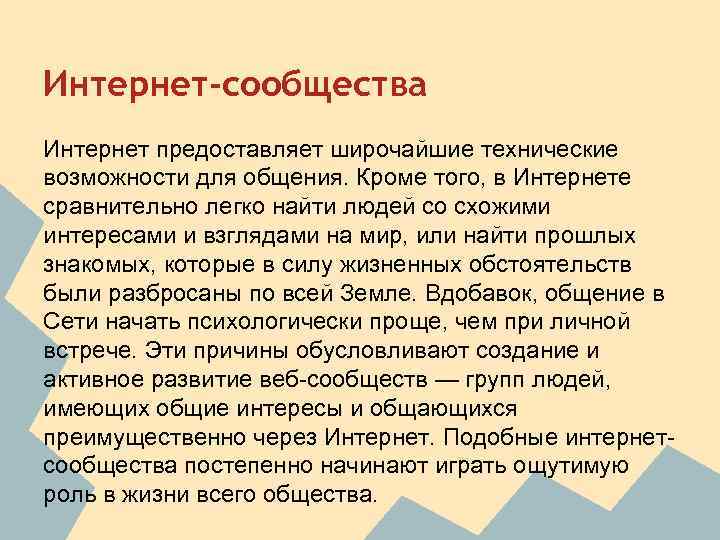 Интернет-сообщества

Интернет предоставляет широчайшие технические возможности для общения. Кроме того, в Интернете сравнительно легко найти людей со схожими интересами и взглядами на мир, или найти прошлых знакомых, которые в силу жизненных обстоятельств были разбросаны по всей Земле. Вдобавок, общение в Сети начать психологически проще, чем при личной встрече. Эти причины обусловливают создание и активное развитие веб-сообществ — групп людей, имеющих общие интересы и общающихся преимущественно через Интернет. Подобные интернет-сообщества постепенно начинают играть ощутимую роль в жизни всего общества.